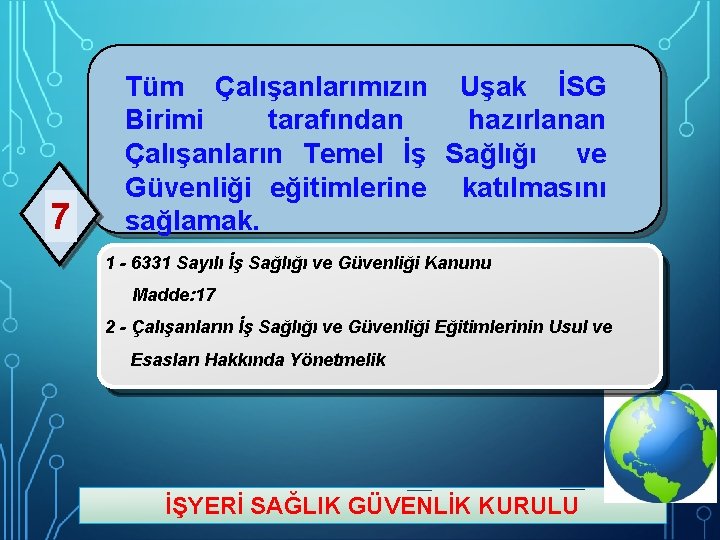 7

Tüm Çalışanlarımızın Uşak İSG Birimi tarafından hazırlanan Çalışanların Temel İş Sağlığı ve Güvenliği eğitimlerine katılmasını sağlamak.

1 - 6331 Sayılı İş Sağlığı ve Güvenliği Kanunu

Madde:17

2 - Çalışanların İş Sağlığı ve Güvenliği Eğitimlerinin Usul ve Esasları Hakkında Yönetmelik

İŞYERİ SAĞLIK GÜVENLİK KURULU